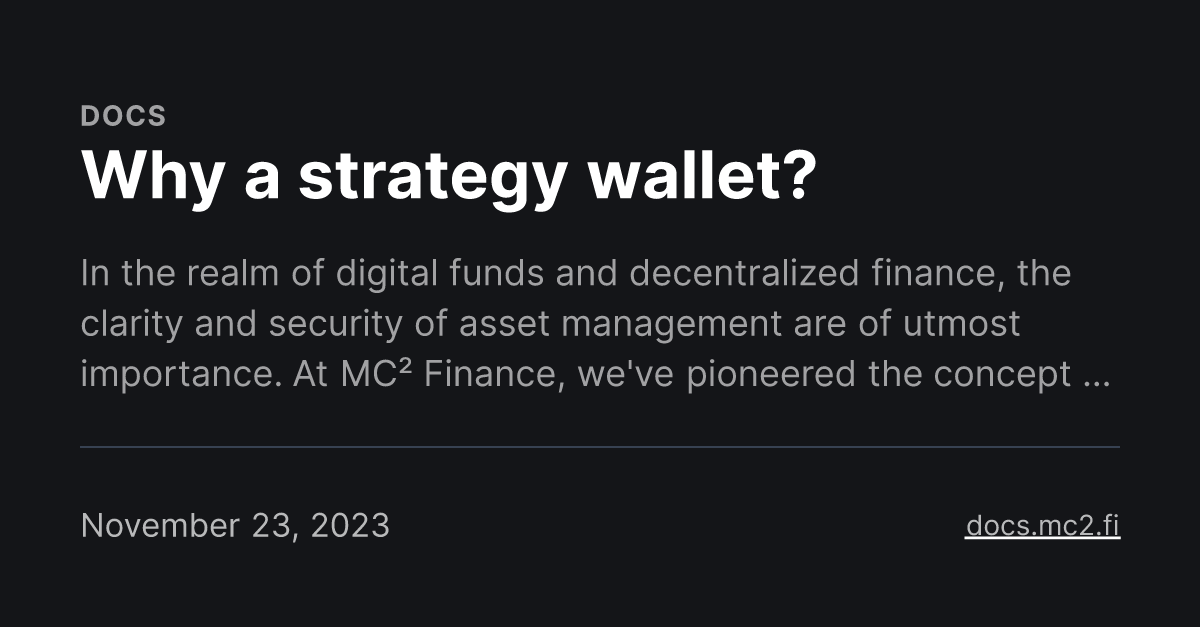 DOCS

Why a strategy wallet?

In the realm of digital funds and decentralized finance, the clarity and security of asset management are of utmost importance. At MC² Finance, we've pioneered the concept ...

November 23, 2023

docs.mc2.fi